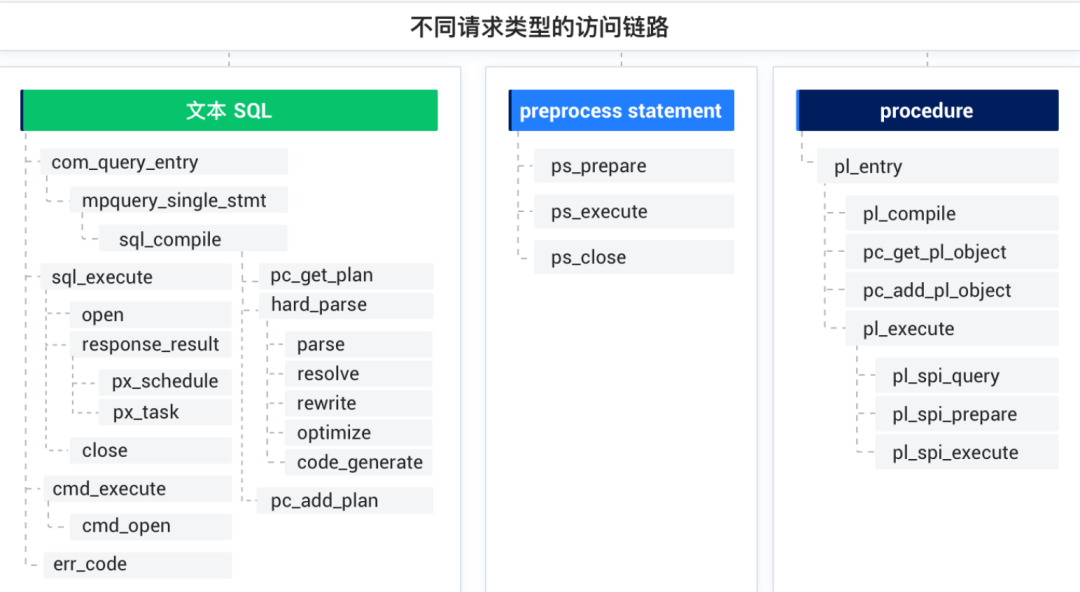 不同请求类型的访问链路

文本 SQL

com_query_entry
mpquery_single_stmt
sql_compile
pc_get_plan
hard_parse
parse
resolve
rewrite
optimize
code_generate
pc_add_plan
sql_execute
open
response_result
px_schedule
px_task
close
cmd_execute
cmd_open
err_code

preprocess statement

ps_prepare
ps_execute
ps_close

procedure

pl_entry
pl_compile
pc_get_pl_object
pc_add_pl_object
pl_execute
pl_spi_query
pl_spi_prepare
pl_spi_execute